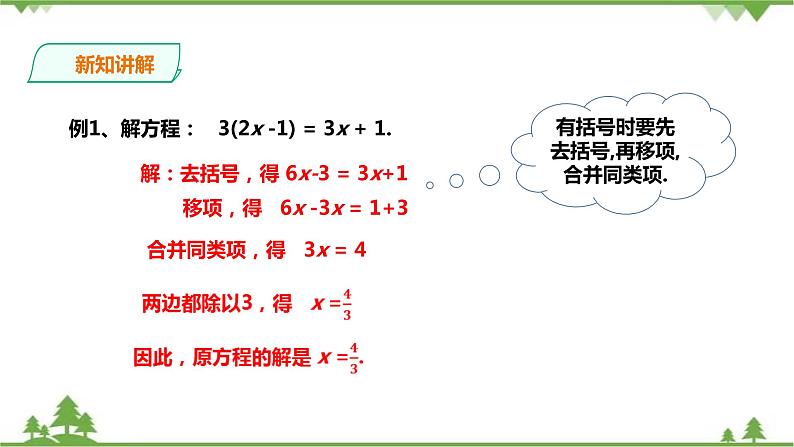 新知讲解

例1、解方程： $3(2x-1) = 3x + 1$.

有括号时要先去括号,再移项,合并同类项.

解：去括号，得 $6x-3 = 3x+1$

移项，得 $6x-3x = 1+3$

合并同类项，得 $3x = 4$

两边都除以3，得 $x = \frac{4}{3}$

因此，原方程的解是 $x = \frac{4}{3}$.